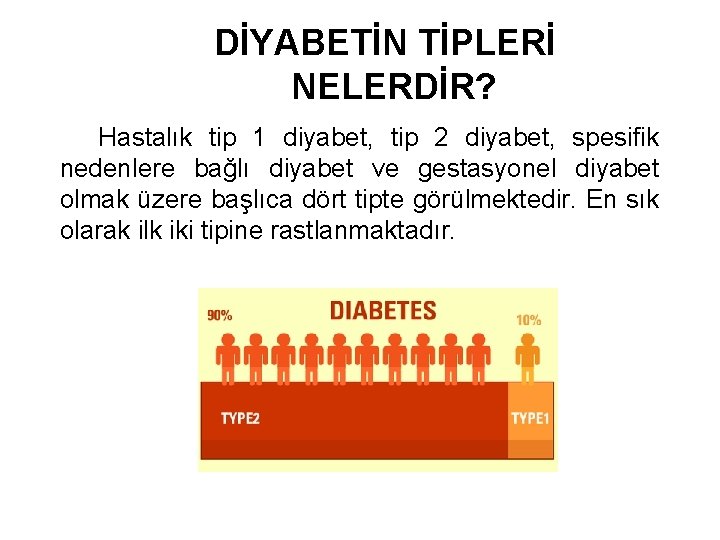 DİYABETİN TİPLERİ NELERDİR?

Hastalık tip 1 diyabet, tip 2 diyabet, spesifik nedenlere bağlı diyabet ve gestasyonel diyabet olmak üzere başlıca dört tipte görülmektedir. En sık olarak ilk iki tipine rastlanmaktadır.

90%

DIABETES

10%

TYPE2

TYPE1